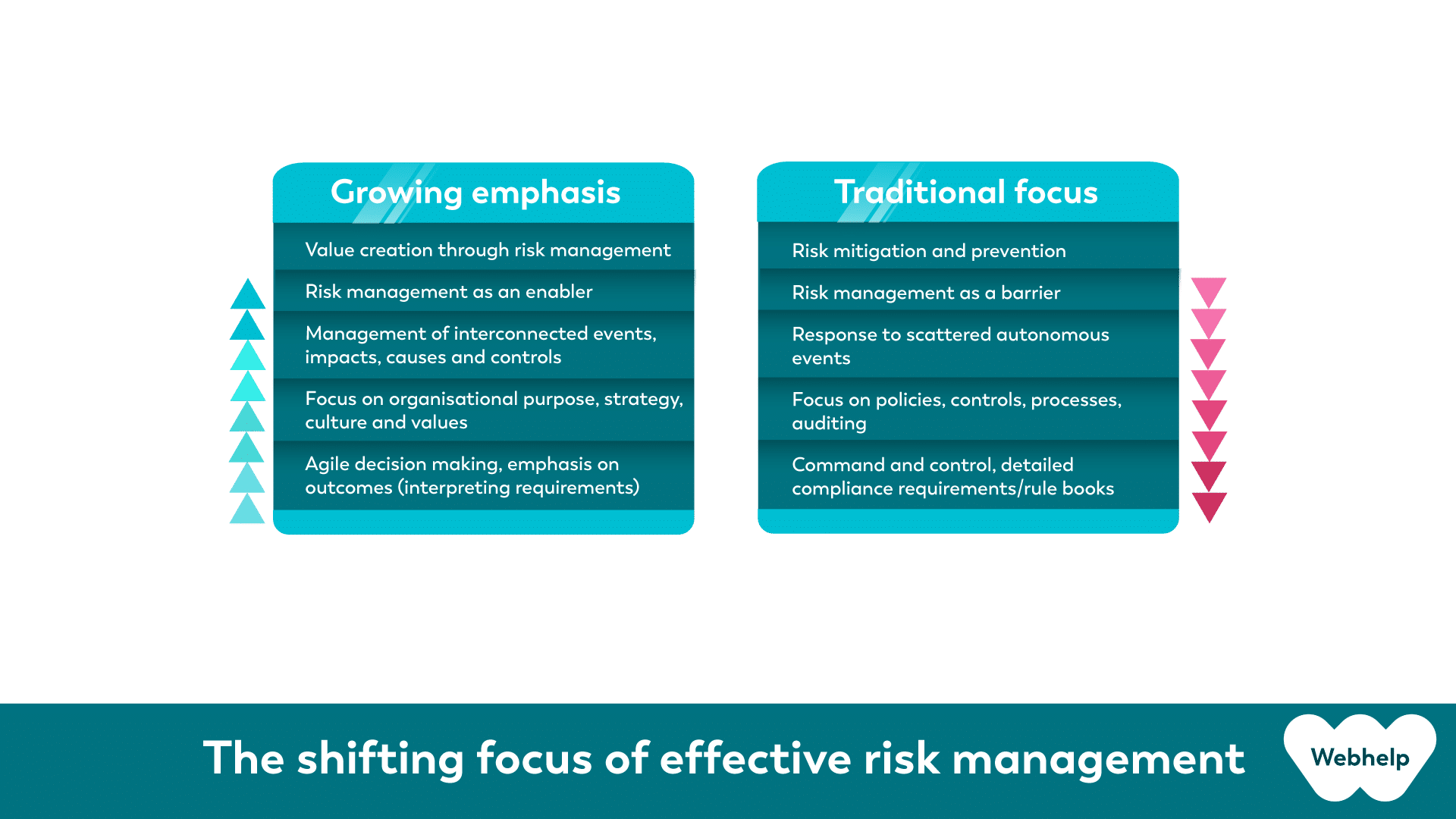 Growing emphasis

Value creation through risk management

Risk management as an enabler

Management of interconnected events, impacts, causes and controls

Focus on organisational purpose, strategy, culture and values

Agile decision making, emphasis on outcomes (interpreting requirements)

Traditional focus

Risk mitigation and prevention

Risk management as a barrier

Response to scattered autonomous events

Focus on policies, controls, processes, auditing

Command and control, detailed compliance requirements/rule books

The shifting focus of effective risk management

Webhelp